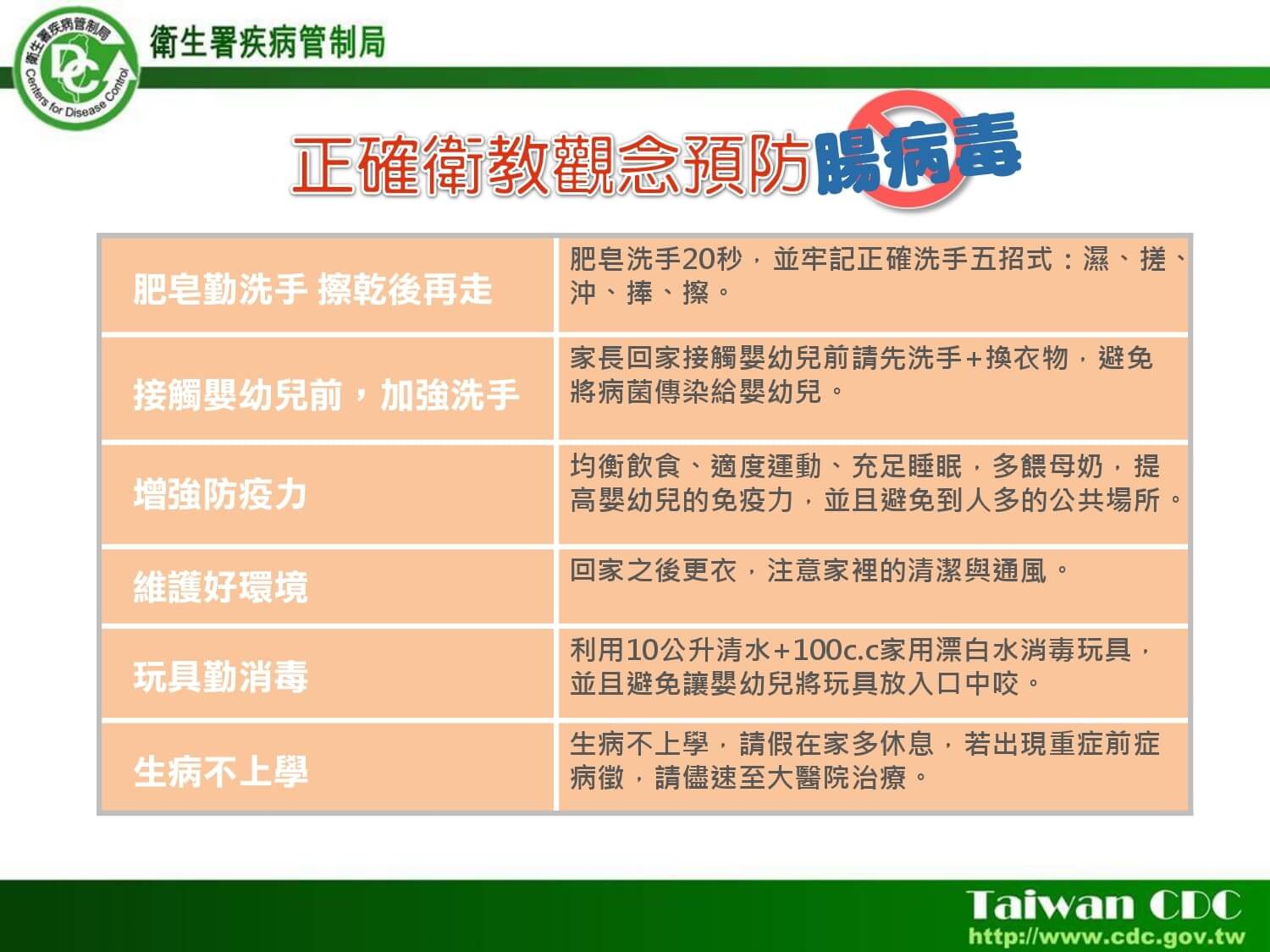 衛生署疾病管制局 DC Centers for Disease Control

衛生署疾病管制局

正確衛教觀念預防腸病毒

| 肥皂勤洗手 擦乾後再走 | 肥皂洗手20秒，並牢記正確洗手五招式：濕、搓、沖、捧、擦。 |
|---|---|
| 接觸嬰幼兒前，加強洗手 | 家長回家接觸嬰幼兒前請先洗手+換衣物，避免將病菌傳染給嬰幼兒。 |
| 增強防疫力 | 均衡飲食、適度運動、充足睡眠，多餵母奶，提高嬰幼兒的免疫力，並且避免到人多的公共場所。 |
| 維護好環境 | 回家之後更衣，注意家裡的清潔與通風。 |
| 玩具勤消毒 | 利用10公升清水+100c.c家用漂白水消毒玩具，並且避免讓嬰幼兒將玩具放入口中咬。 |
| 生病不上學 | 生病不上學，請假在家多休息，若出現重症前症病徵，請儘速至大醫院治療。 |

Taiwan CDC
http://www.cdc.gov.tw